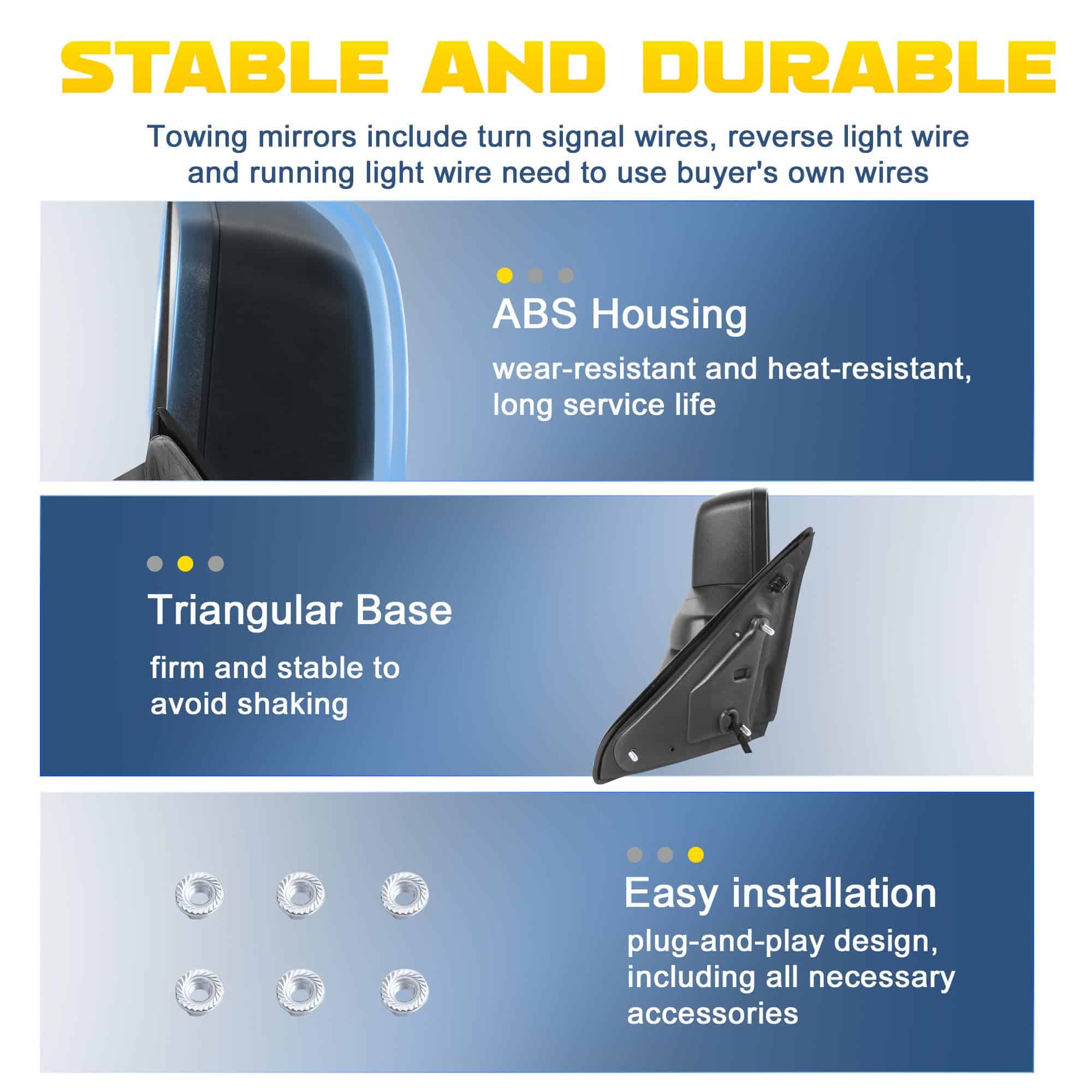 STABLE AND DURABLE

Towing mirrors include turn signal wires, reverse light wire and running light wire need to use buyer's own wires

ABS Housing

wear-resistant and heat-resistant, long service life

Triangular Base

firm and stable to avoid shaking

Easy installation

plug-and-play design, including all necessary accessories